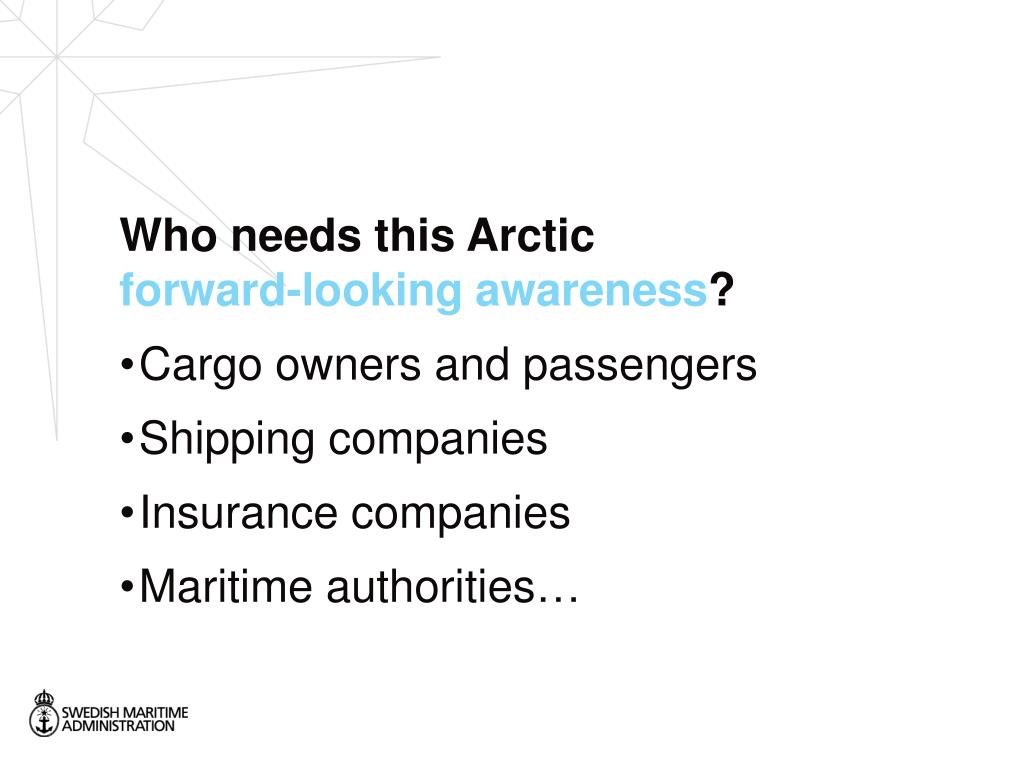 Who needs this Arctic forward-looking awareness?

•Cargo owners and passengers

•Shipping companies

•Insurance companies

•Maritime authorities…

SWEDISH MARITIME ADMINISTRATION